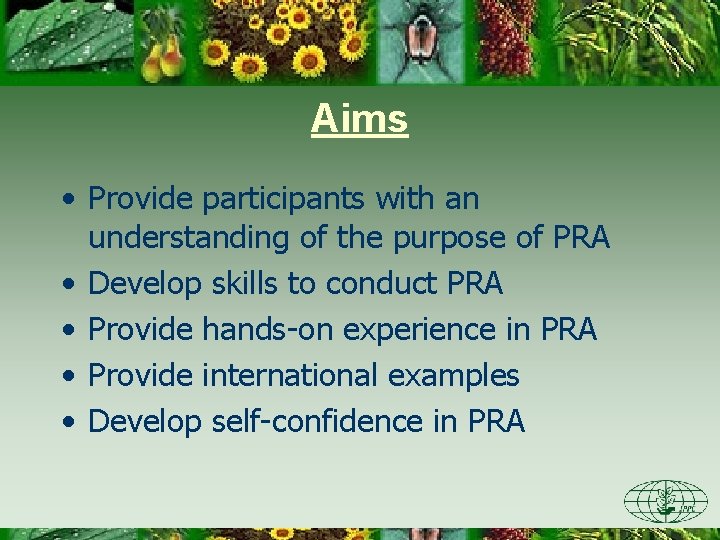 Aims

• Provide participants with an understanding of the purpose of PRA
• Develop skills to conduct PRA
• Provide hands-on experience in PRA
• Provide international examples
• Develop self-confidence in PRA

IPPC